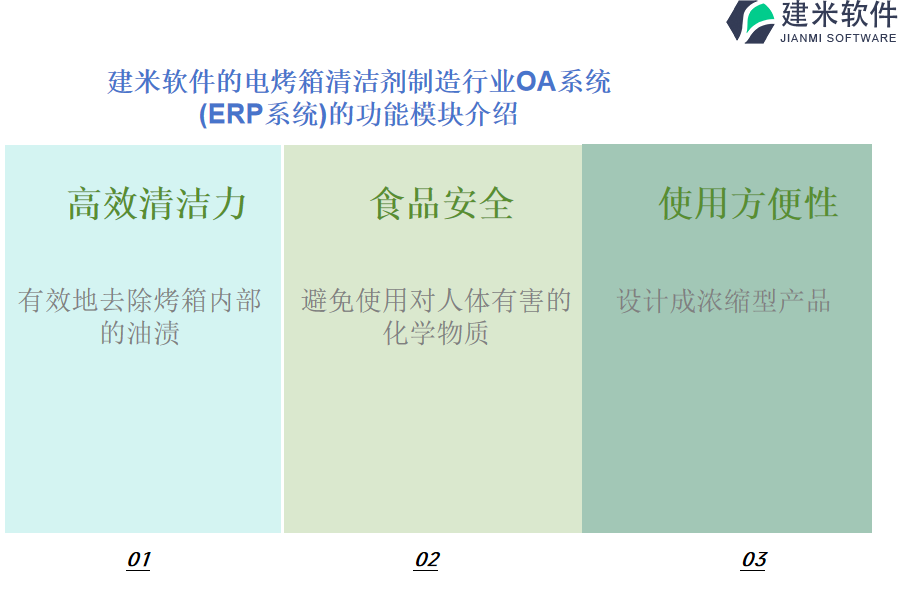 建米软件
JIANMI SOFTWARE

建米软件的电烤箱清洁剂制造行业OA系统(ERP系统)的功能模块介绍

高效清洁力

有效地去除烤箱内部的油渍

食品安全

避免使用对人体有害的化学物质

使用方便性

设计成浓缩型产品

01

02

03